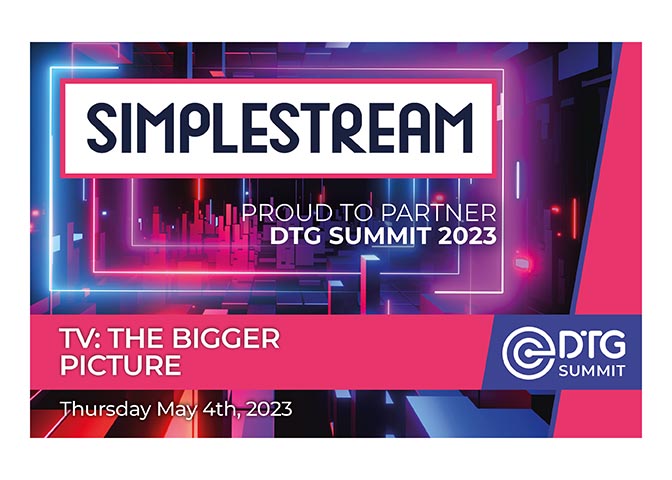 SIMPLESTREAM

PROUD TO PARTNER
DTG SUMMIT 2023

TV: THE BIGGER PICTURE

DTG SUMMIT

Thursday May 4th, 2023